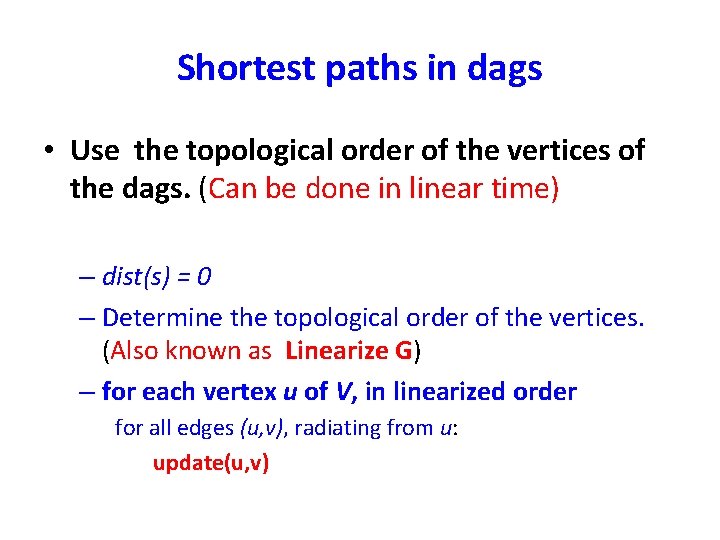 Shortest paths in dags

• Use the topological order of the vertices of the dags. (Can be done in linear time)

– dist(s) = 0

– Determine the topological order of the vertices. (Also known as Linearize G)

– for each vertex u of V, in linearized order

for all edges (u,v), radiating from u:

update(u,v)